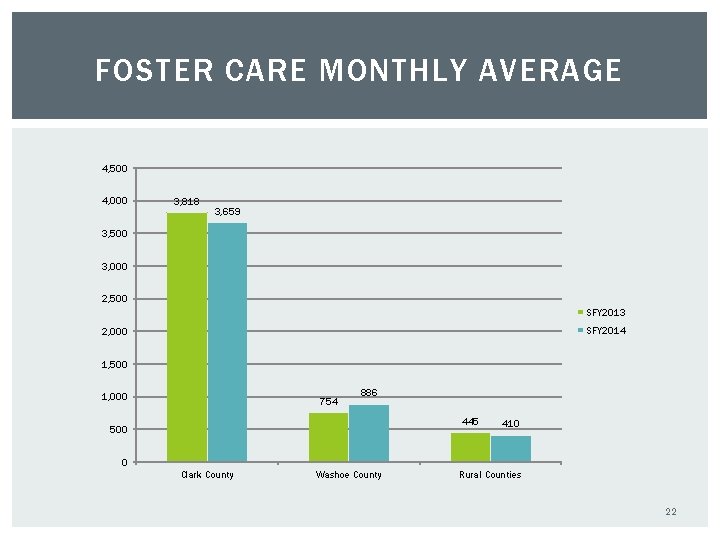 FOSTER CARE MONTHLY AVERAGE

4,500
4,000
3,500
3,000
2,500
2,000
1,500
1,000
500
0

3,818
3,659
754
886
445
410

Clark County
Washoe County
Rural Counties

SFY2013
SFY2014

22